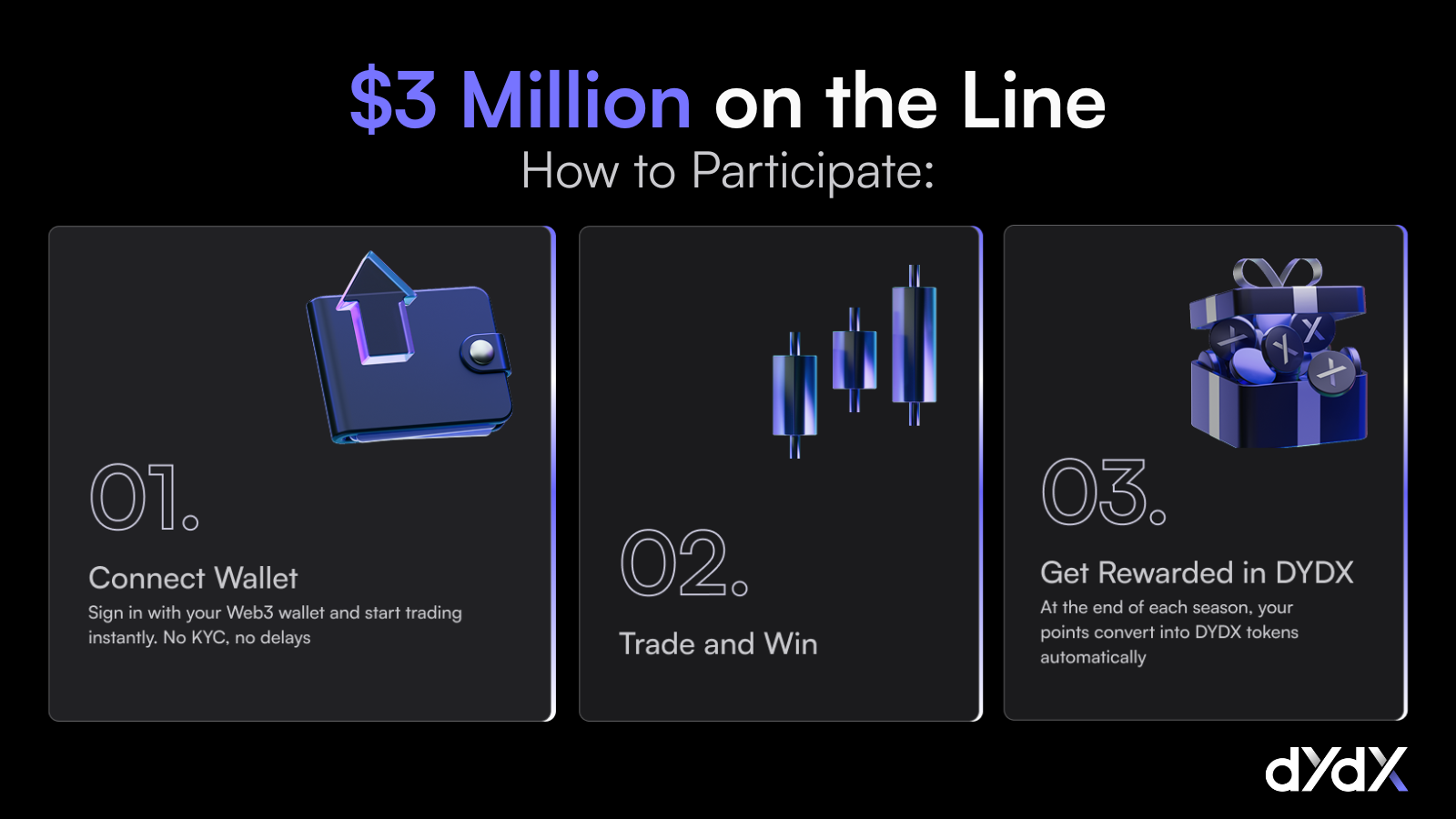 $3 Million on the Line
How to Participate:

01.
Connect Wallet
Sign in with your Web3 wallet and start trading instantly. No KYC, no delays

02.
Trade and Win

03.
Get Rewarded in DYDX
At the end of each season, your points convert into DYDX tokens automatically

dYdX